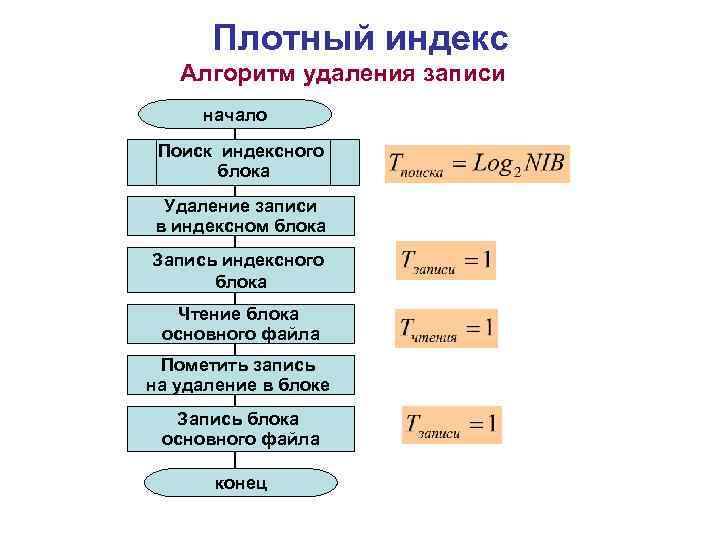 Плотный индекс

Алгоритм удаления записи

начало

Поиск индексного блока

$T_{поиска} = Log_2 NIB$

Удаление записи в индексном блока

Запись индексного блока

$T_{записи} = 1$

Чтение блока основного файла

$T_{чтения} = 1$

Пометить запись на удаление в блоке

Запись блока основного файла

$T_{записи} = 1$

конец